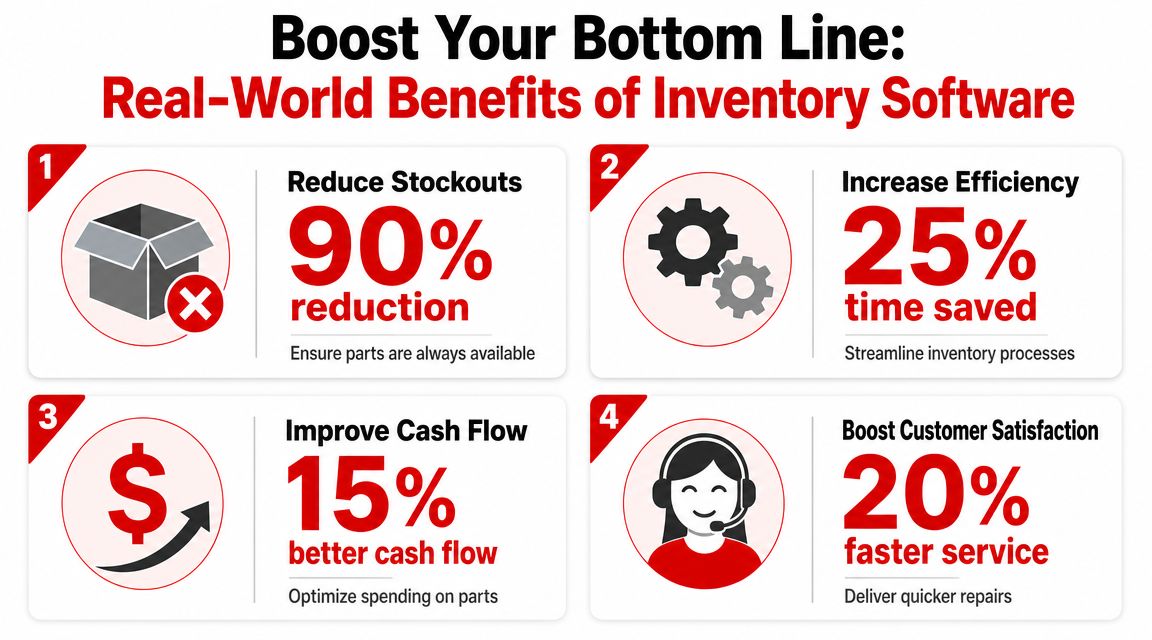 Boost Your Bottom Line:
Real-World Benefits of Inventory Software

1
Reduce Stockouts
90%
reduction
Ensure parts are always available

2
Increase Efficiency
25%
time saved
Streamline inventory processes

3
$
Improve Cash Flow
15%
better cash flow
Optimize spending on parts

4
Boost Customer Satisfaction
20%
faster service
Deliver quicker repairs